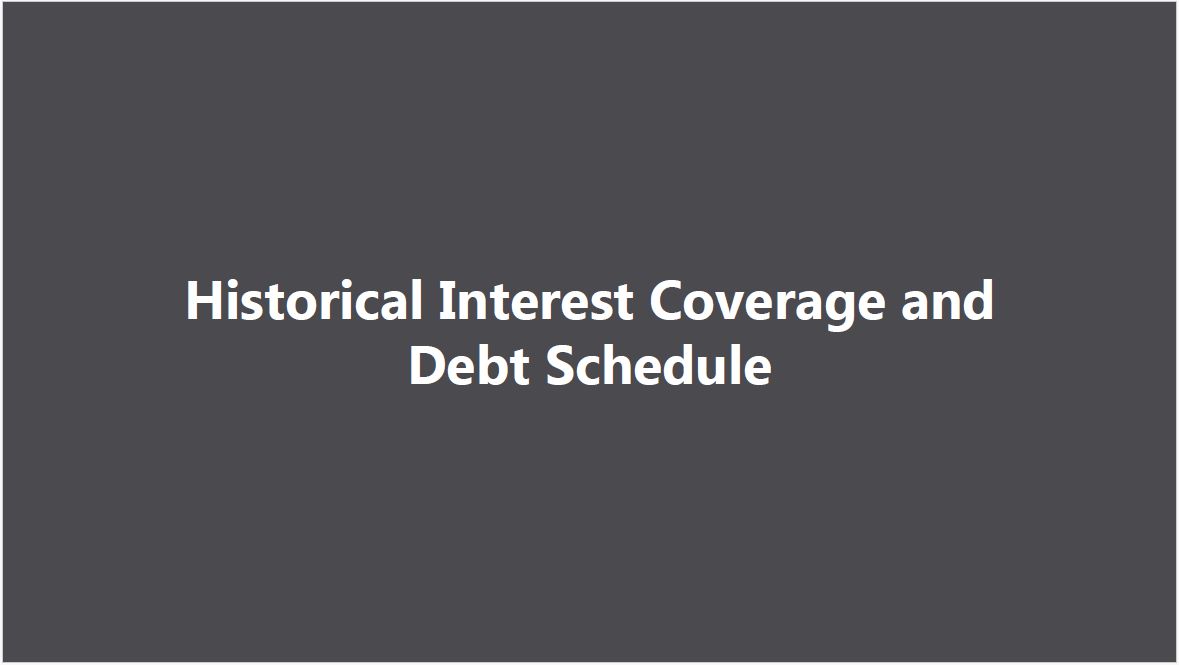 Historical Interest Coverage and Debt Schedule